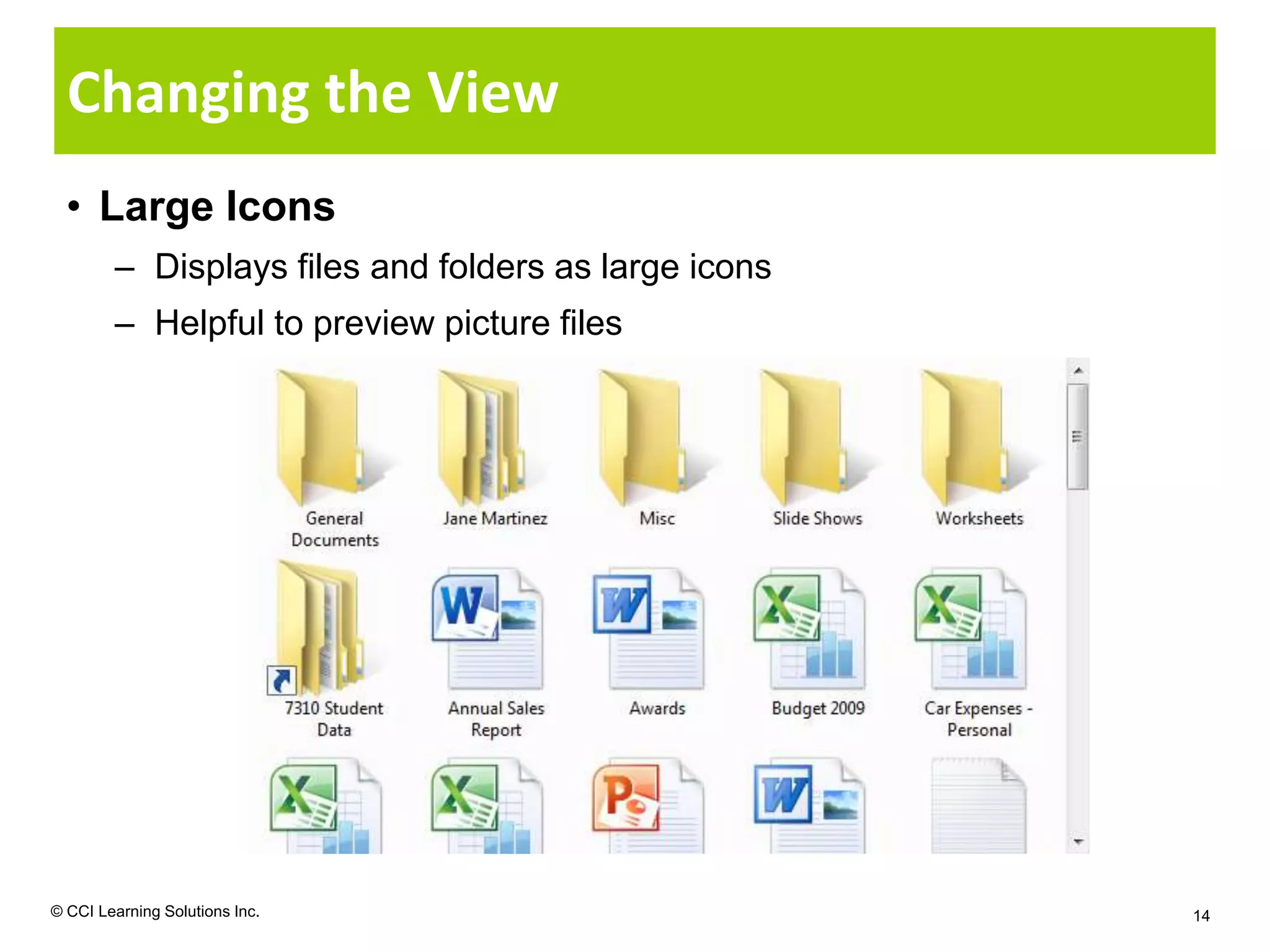 Changing the View

• Large Icons

– Displays files and folders as large icons

– Helpful to preview picture files

General Documents

Jane Martinez

Misc

Slide Shows

Worksheets

7310 Student Data

Annual Sales Report

Awards

Budget 2009

Car Expenses - Personal

© CCI Learning Solutions Inc.

14